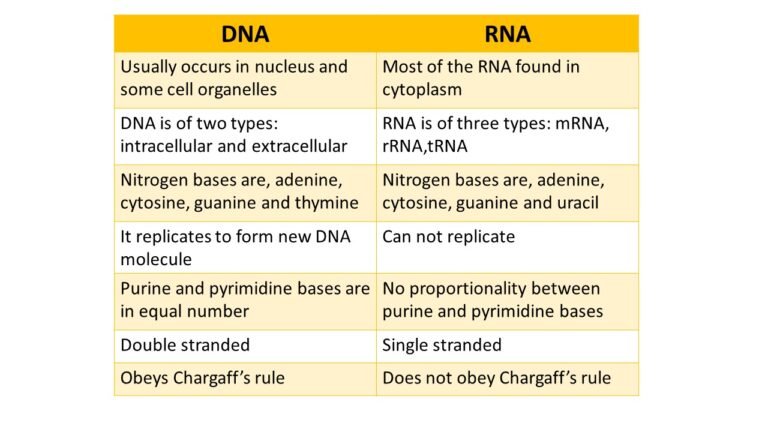 | DNA | RNA |
|---|---|
| Usually occurs in nucleus and some cell organelles | Most of the RNA found in cytoplasm |
| DNA is of two types: intracellular and extracellular | RNA is of three types: mRNA, rRNA,tRNA |
| Nitrogen bases are, adenine, cytosine, guanine and thymine | Nitrogen bases are, adenine, cytosine, guanine and uracil |
| It replicates to form new DNA molecule | Can not replicate |
| Purine and pyrimidine bases are in equal number | No proportionality between purine and pyrimidine bases |
| Double stranded | Single stranded |
| Obeys Chargaff's rule | Does not obey Chargaff's rule |